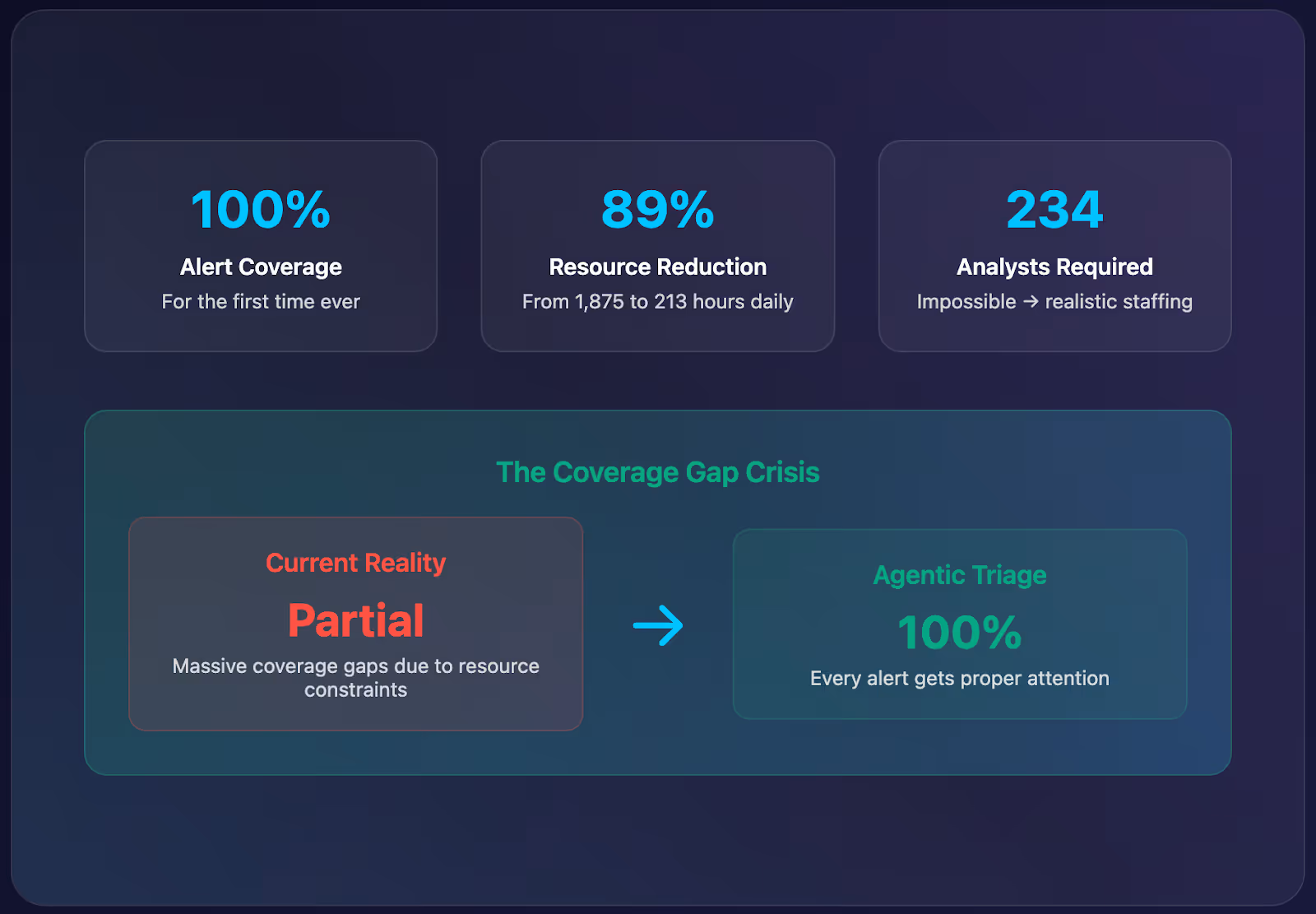 100%
Alert Coverage
For the first time ever

89%
Resource Reduction
From 1,875 to 213 hours daily

234
Analysts Required
Impossible → realistic staffing

The Coverage Gap Crisis

Current Reality
Partial
Massive coverage gaps due to resource constraints

→

Agentic Triage
100%
Every alert gets proper attention